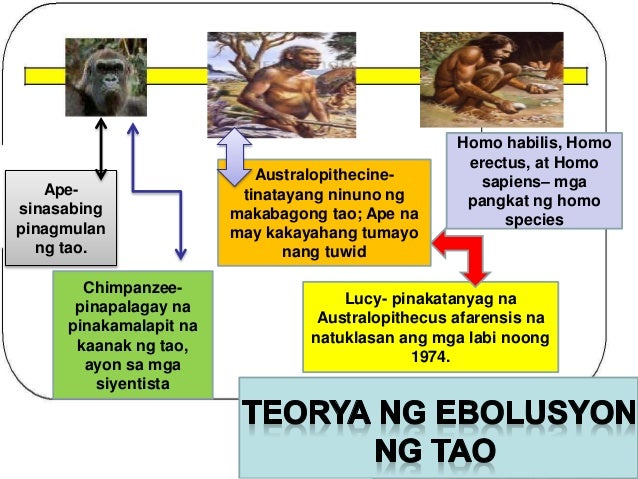 Ape- sinasabing pinagmulan ng tao.

Chimpanzee- pinapalagay na pinakamalapit na kaanak ng tao, ayon sa mga siyentista

Australopithecine- tinatayang ninuno ng makabagong tao; Ape na may kakayahang tumayo nang tuwid

Homo habilis, Homo erectus, at Homo sapiens– mga pangkat ng homo species

Lucy- pinakatanyag na Australopithecus afarensis na natuklasan ang mga labi noong 1974.

TEORYA NG EBOLUSYON NG TAO